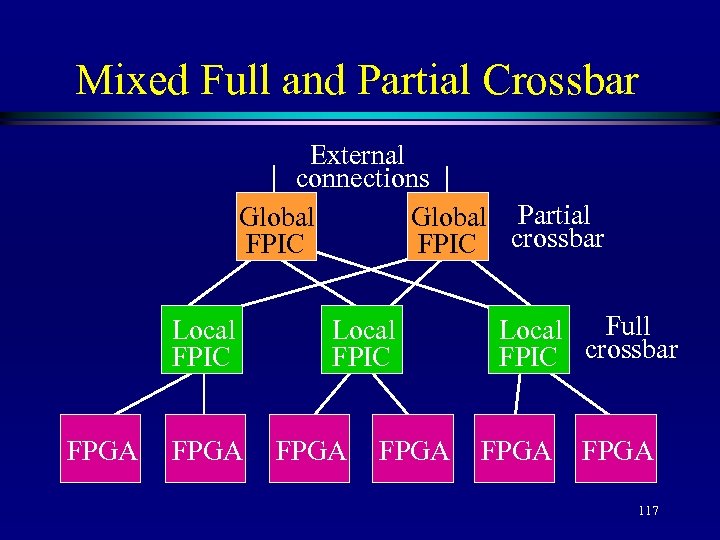 Mixed Full and Partial Crossbar

External connections

Global FPIC

Global FPIC

Partial crossbar

Local FPIC

Local FPIC

Local FPIC

Full crossbar

FPGA

FPGA

FPGA

FPGA

FPGA

FPGA

117